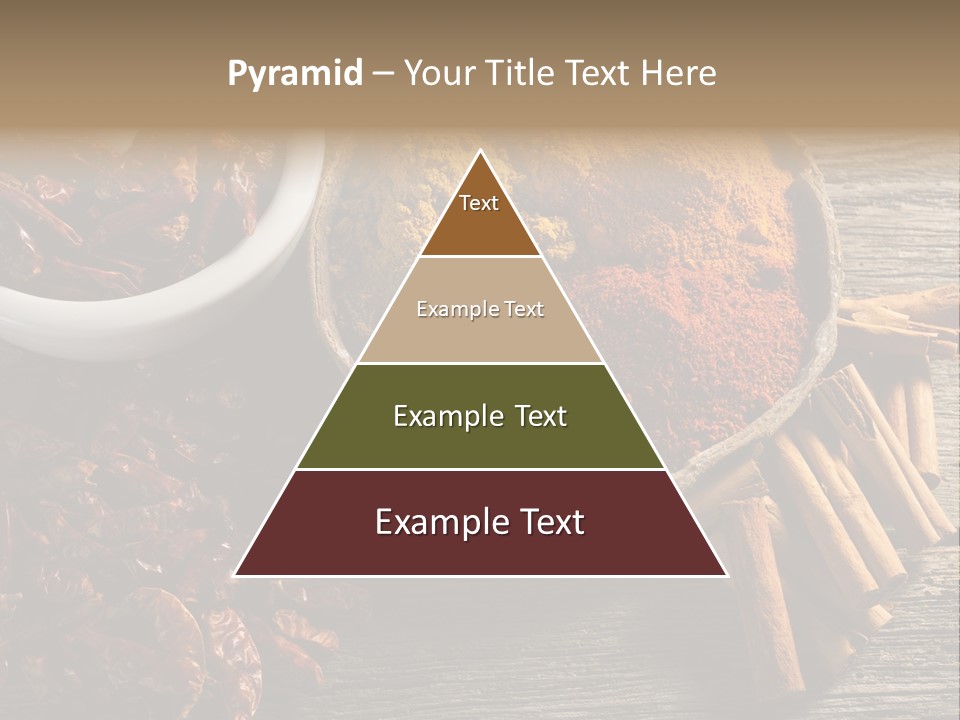 Pyramid – Your Title Text Here

Text

Example Text

Example Text

Example Text